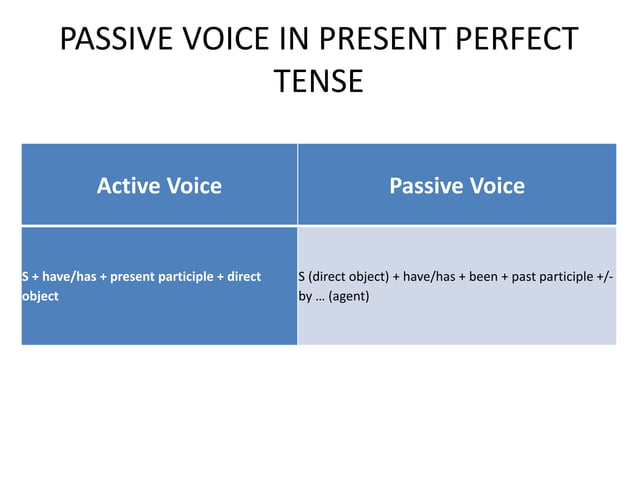 PASSIVE VOICE IN PRESENT PERFECT TENSE

| Active Voice | Passive Voice |
|---|---|
| S + have/has + present participle + direct object | S (direct object) + have/has + been + past participle +/- by … (agent) |